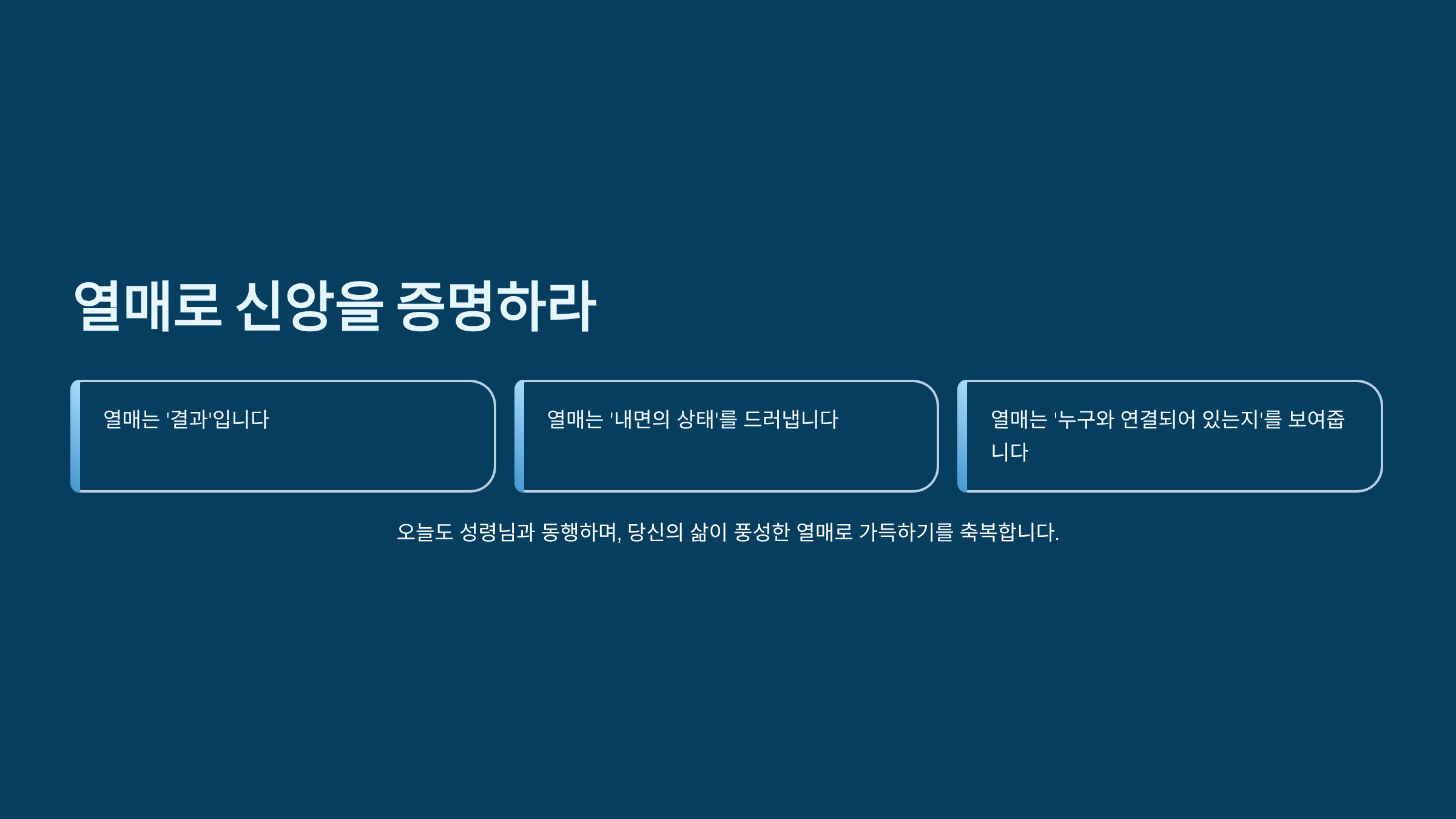 열매로 신앙을 증명하라

열매는 '결과'입니다

열매는 '내면의 상태'를 드러냅니다

열매는 '누구와 연결되어 있는지'를 보여줍니다

오늘도 성령님과 동행하며, 당신의 삶이 풍성한 열매로 가득하기를 축복합니다.